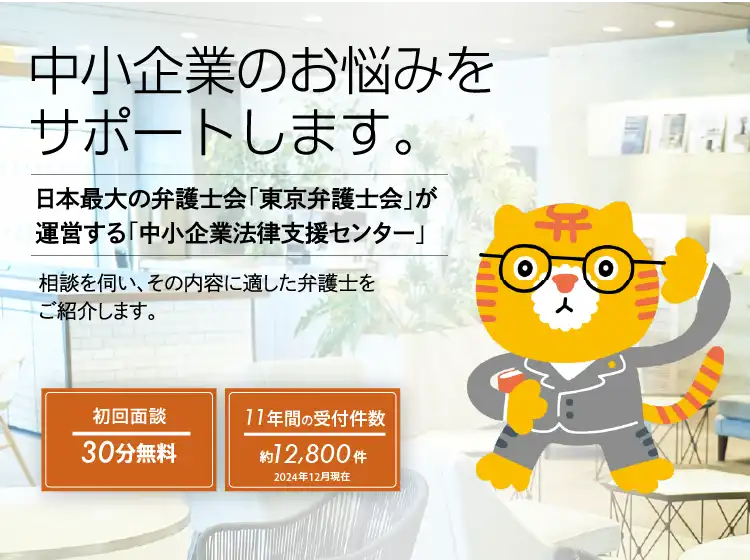 中小企業のお悩みをサポートします。

日本最大の弁護士会「東京弁護士会」が運営する「中小企業法律支援センター」

相談を伺い、その内容に適した弁護士をご紹介します。

初回面談
30分無料

11年間の受付件数
約12,800件
2024年12月現在

弁